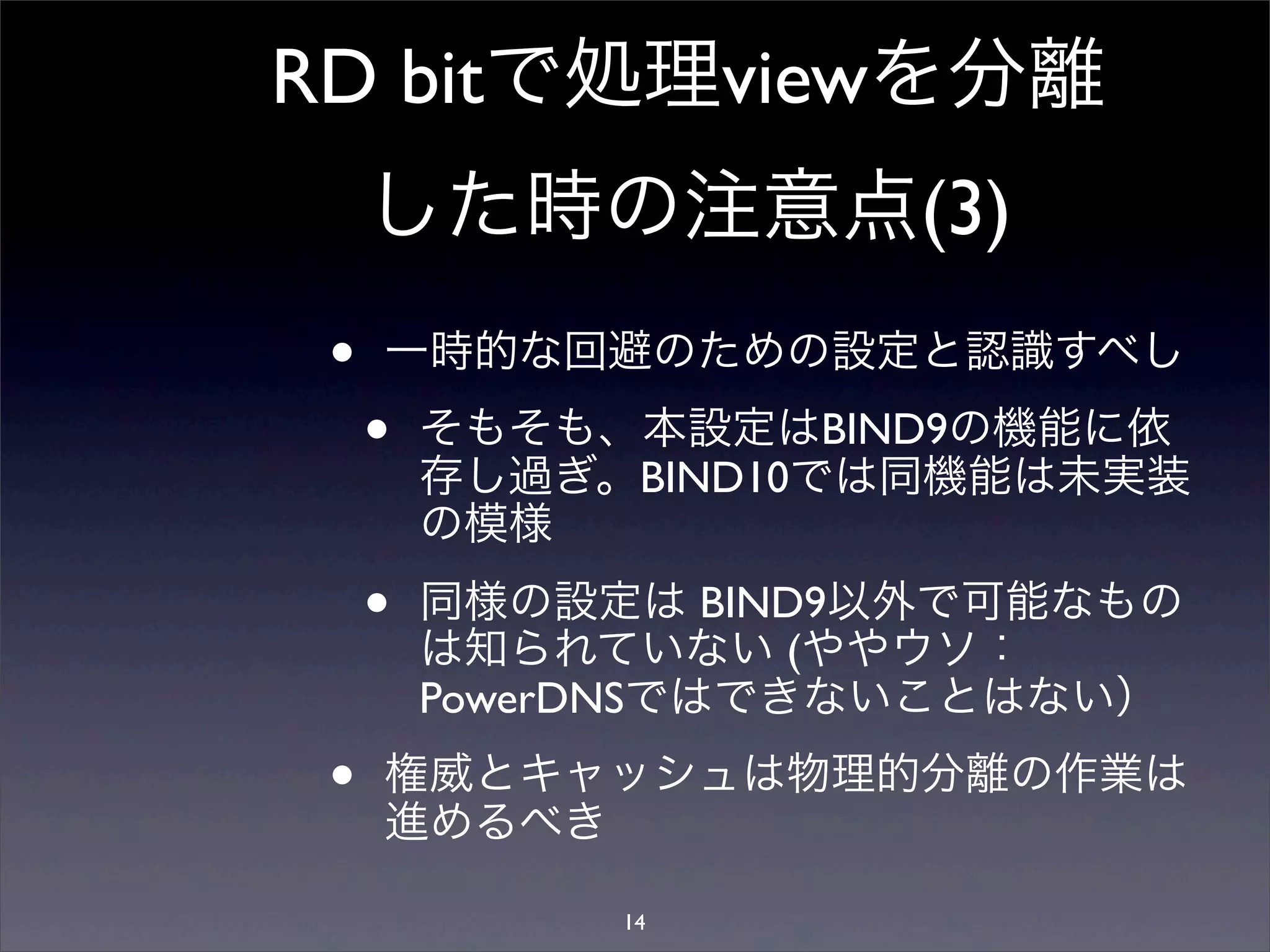 RD bitで処理viewを分離した時の注意点(3)

• 一時的な回避のための設定と認識すべし

• そもそも、本設定はBIND9の機能に依存し過ぎ。BIND10では同機能は未実装の模様

• 同様の設定は BIND9以外で可能なものは知られていない (ややウソ：PowerDNSではできないことはない)

• 権威とキャッシュは物理的分離の作業は進めるべき

14